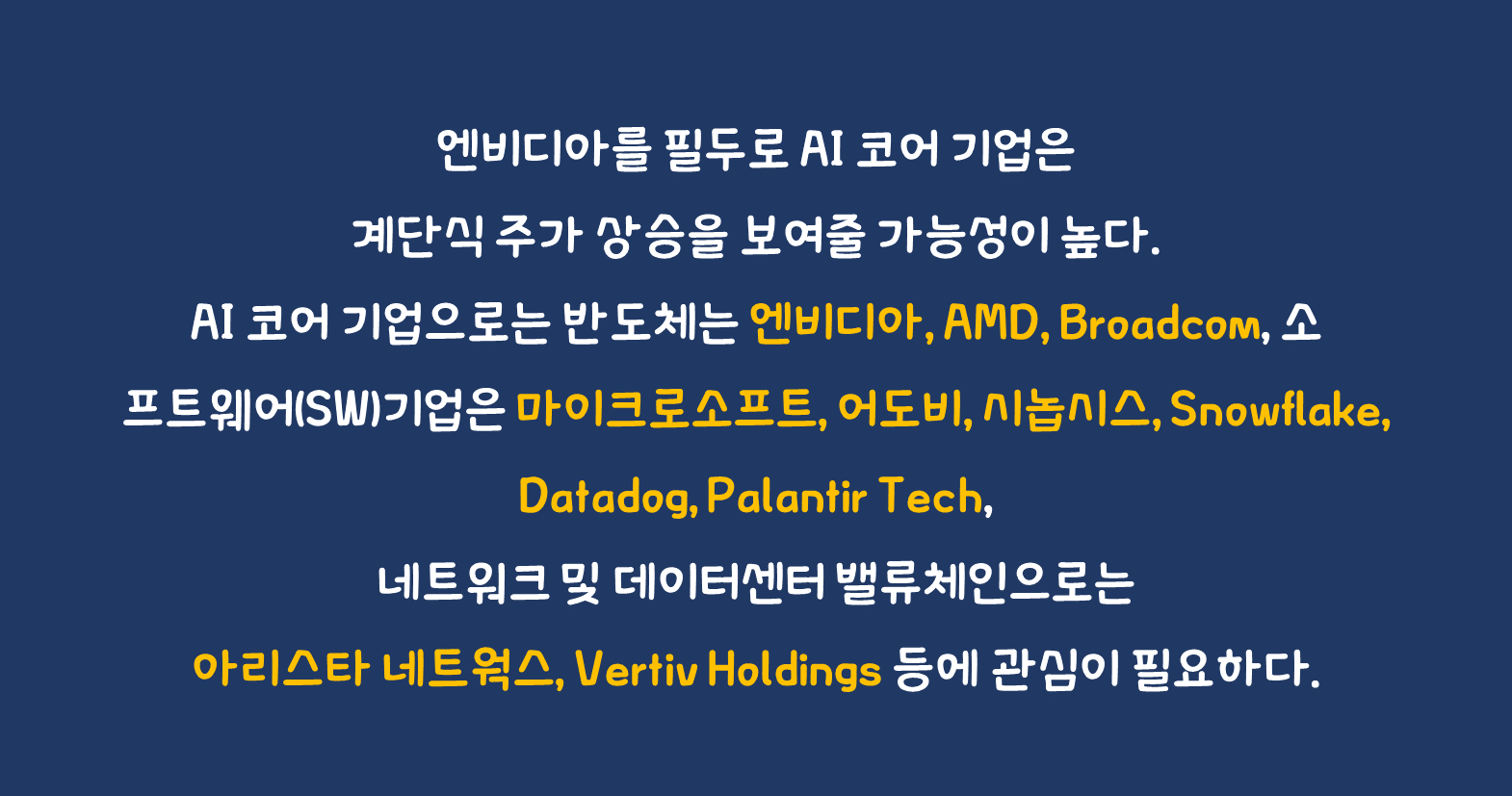 엔비디아를 필두로 AI 코어 기업은
계단식 주가 상승을 보여줄 가능성이 높다.
AI 코어 기업으로는 반도체는 엔비디아, AMD, Broadcom, 소프트웨어(SW)기업은 마이크로소프트, 어도비, 시놉시스, Snowflake, Datadog, Palantir Tech,
네트워크 및 데이터센터 밸류체인으로는
아리스타 네트웍스, Vertiv Holdings 등에 관심이 필요하다.